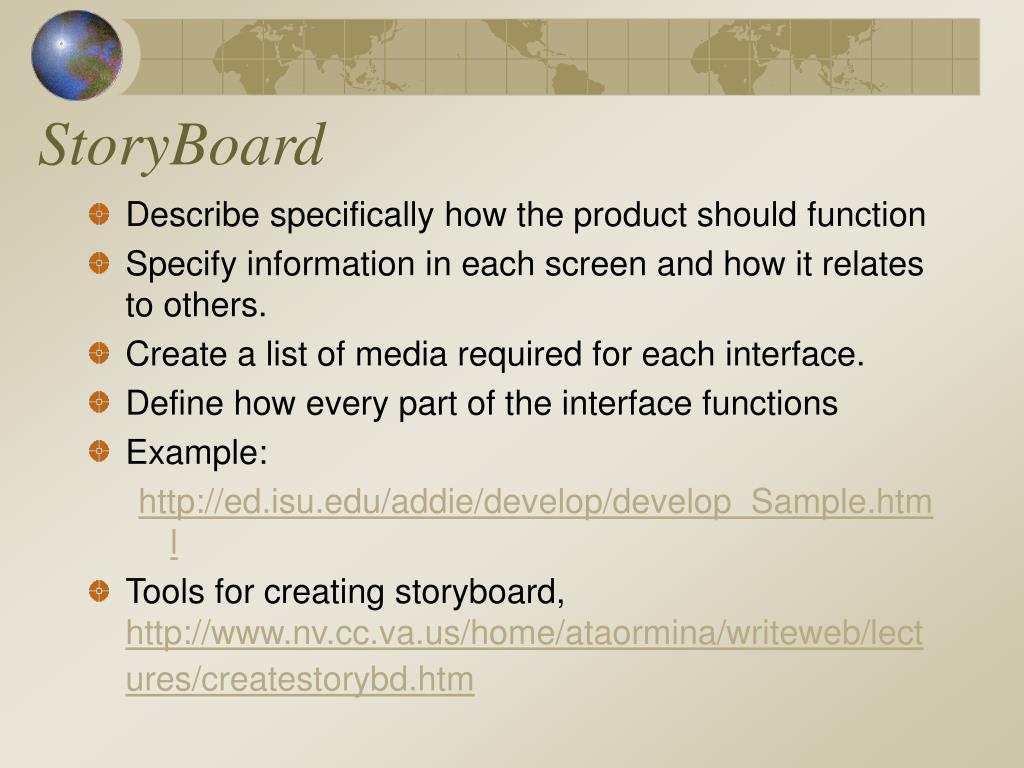 StoryBoard

Describe specifically how the product should function

Specify information in each screen and how it relates to others.

Create a list of media required for each interface.

Define how every part of the interface functions

Example:

http://ed.isu.edu/addie/develop/develop_Sample.html

Tools for creating storyboard, http://www.nv.cc.va.us/home/ataormina/writeweb/lectures/createstorybd.htm